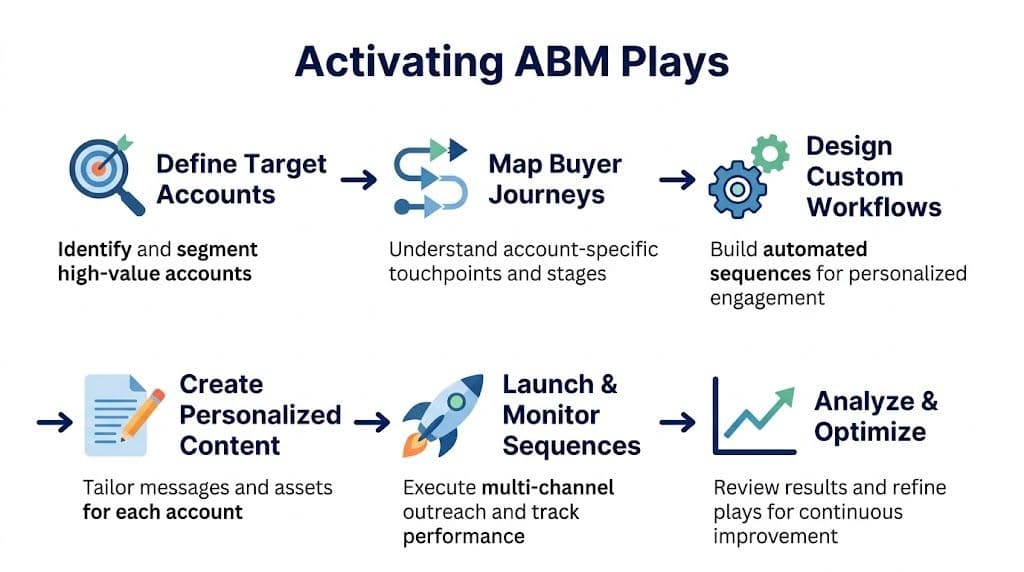 Activating ABM Plays

Define Target Accounts

Identify and segment high-value accounts

Map Buyer Journeys

Understand account-specific touchpoints and stages

Design Custom Workflows

Build automated sequences for personalized engagement

Create Personalized Content

Tailor messages and assets for each account

Launch & Monitor Sequences

Execute multi-channel outreach and track performance

Analyze & Optimize

Review results and refine plays for continuous improvement